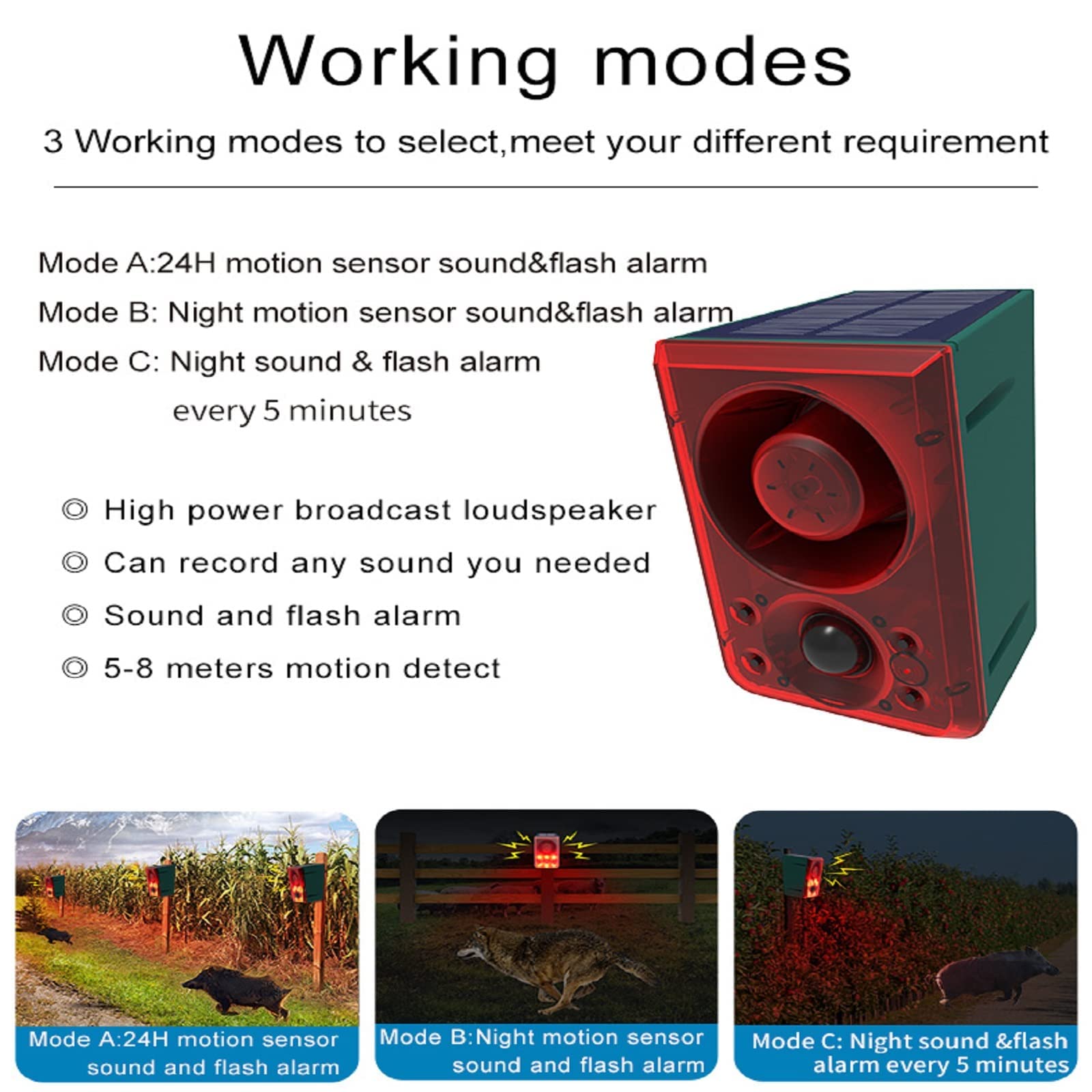 Working modes

3 Working modes to select,meet your different requirement

Mode A:24H motion sensor sound&flash alarm

Mode B: Night motion sensor sound&flash alarm

Mode C: Night sound & flash alarm every 5 minutes

◎ High power broadcast loudspeaker

◎ Can record any sound you needed

◎ Sound and flash alarm

◎ 5-8 meters motion detect

Mode A:24H motion sensor sound and flash alarm

Mode B:Night motion sensor sound and flash alarm

Mode C: Night sound &flash alarm every 5 minutes